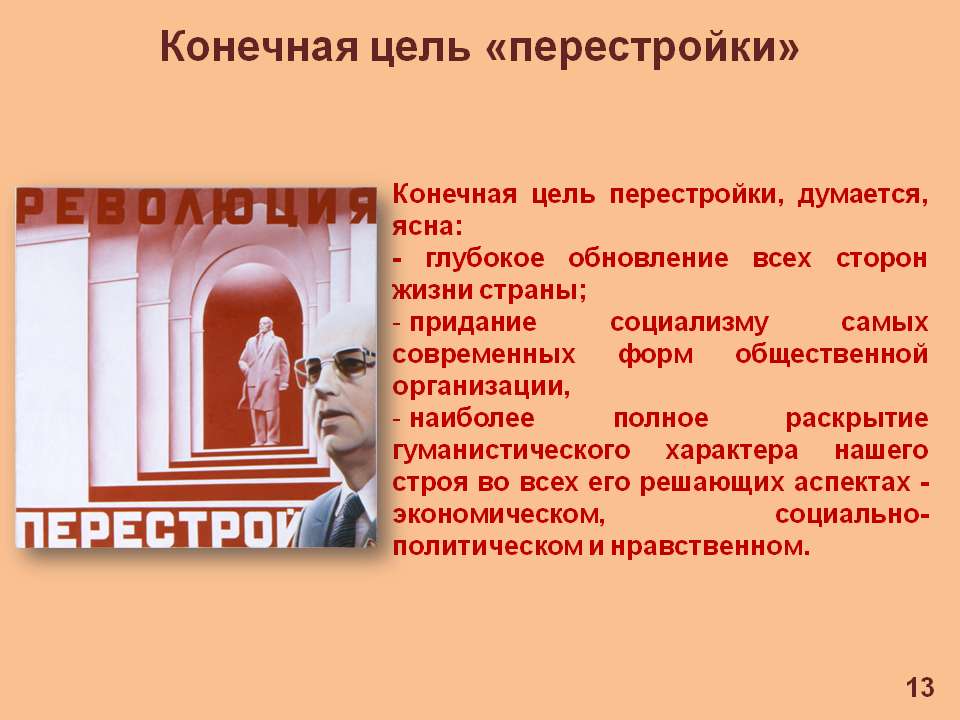 Конечная цель «перестройки»

РЕВОЛЮЦИЯ

ПЕРЕСТРОЙ

Конечная цель перестройки, думается, ясна:
- глубокое обновление всех сторон жизни страны;
- придание социализму самых современных форм общественной организации,
- наиболее полное раскрытие гуманистического характера нашего строя во всех его решающих аспектах - экономическом, социально-политическом и нравственном.

13